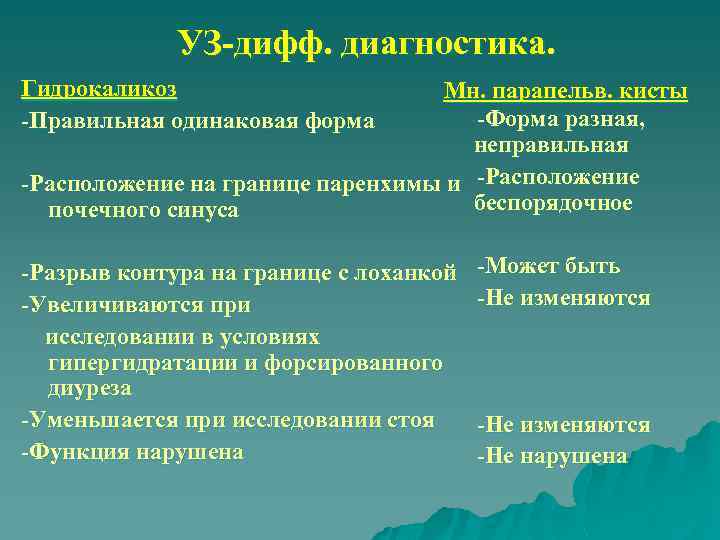 УЗ-дифф. диагностика.

Гидрокаликоз

-Правильная одинаковая форма

-Расположение на границе паренхимы и почечного синуса

-Разрыв контура на границе с лоханкой

-Увеличиваются при исследовании в условиях гипергидратации и форсированного диуреза

-Уменьшается при исследовании стоя

-Функция нарушена

Мн. парапельв. кисты

-Форма разная, неправильная

-Расположение беспорядочное

-Может быть

-Не изменяются

-Не изменяются

-Не нарушена